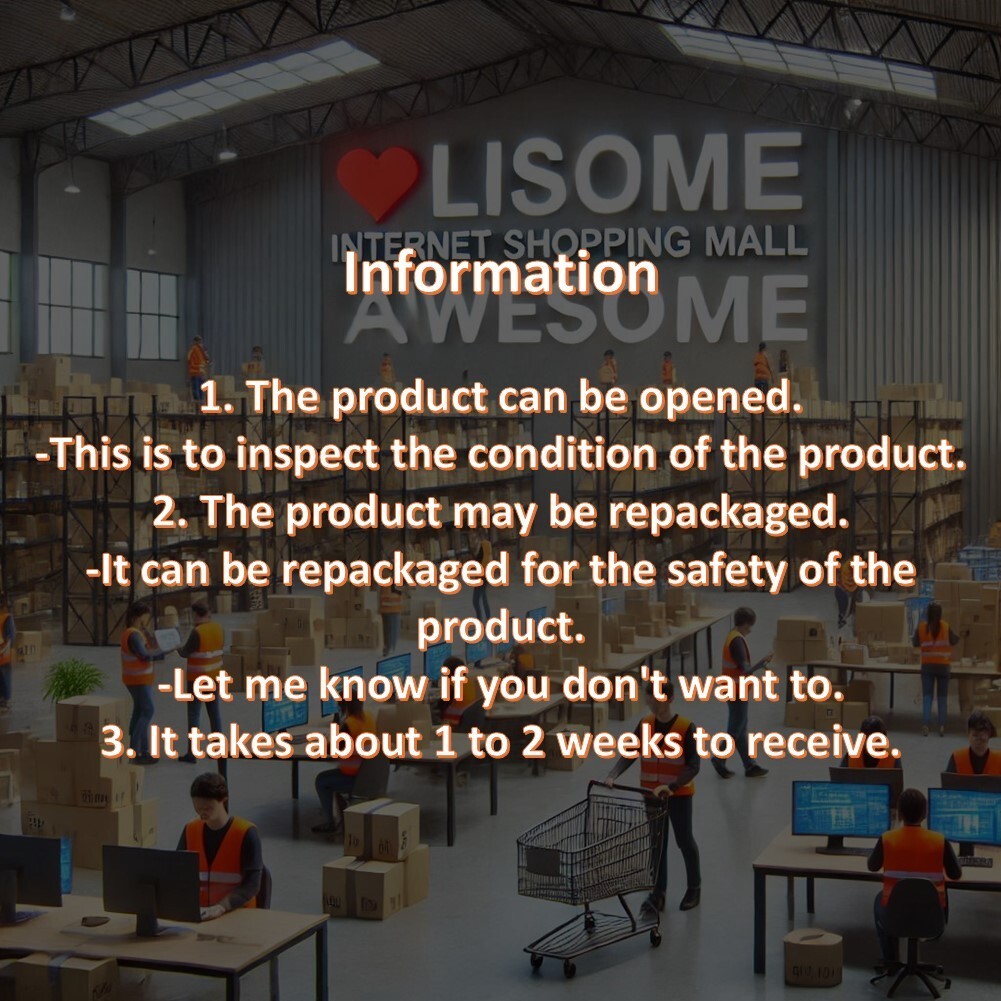 LISOME
INTERNET SHOPPING MALL
Information
AWESOME

1. The product can be opened.
-This is to inspect the condition of the product.
2. The product may be repackaged.
-It can be repackaged for the safety of the product.
-Let me know if you don't want to.
3. It takes about 1 to 2 weeks to receive.